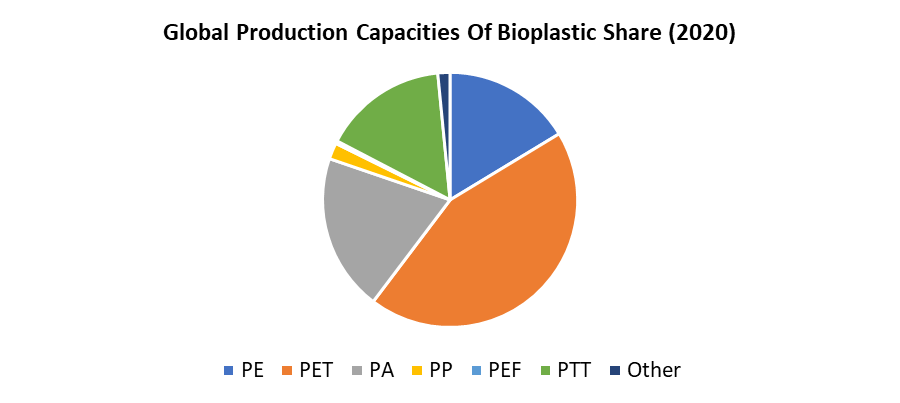 Global Production Capacities Of Bioplastic Share (2020)

PE PET PA PP PEF PTT Other